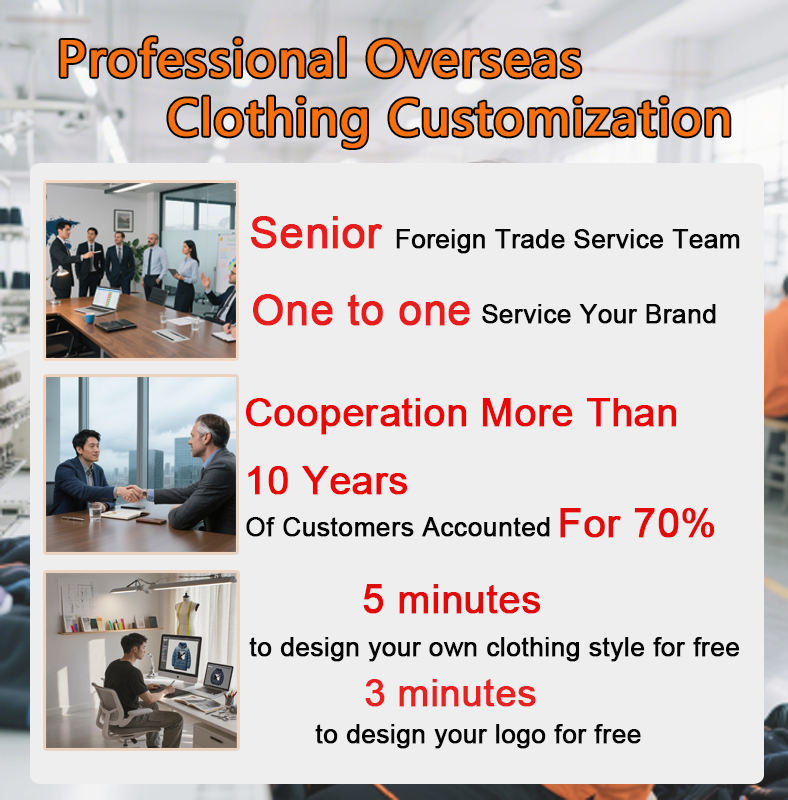 Professional Overseas Clothing Customization

Senior Foreign Trade Service Team

One to one Service Your Brand

Cooperation More Than 10 Years

Of Customers Accounted For 70%

5 minutes

to design your own clothing style for free

3 minutes

to design your logo for free